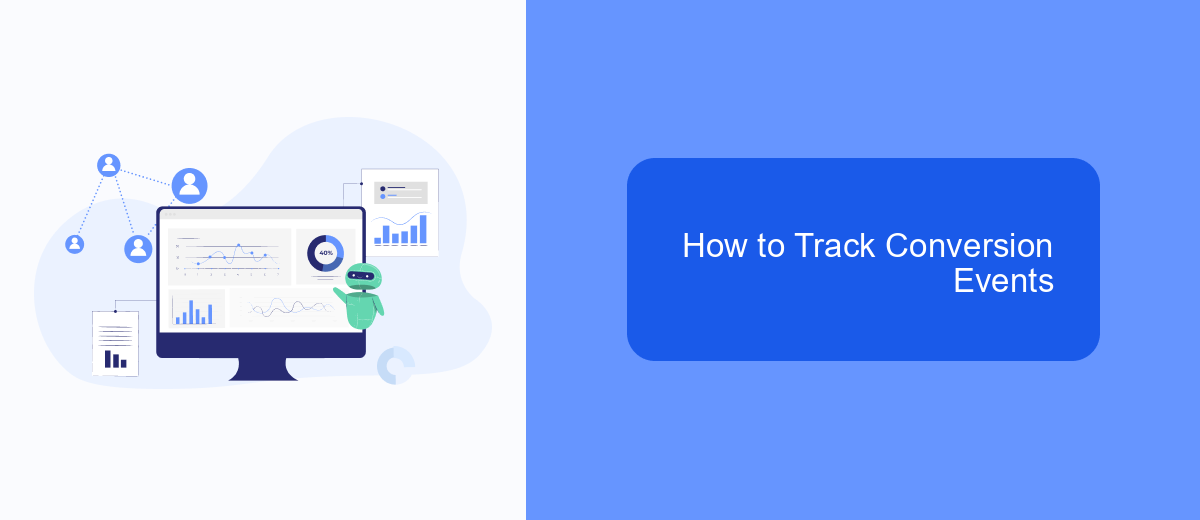 40%

How to Track Conversion Events